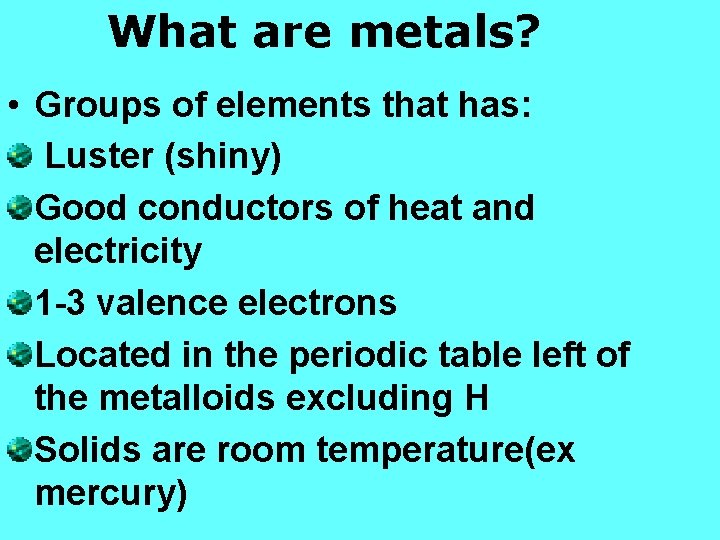 What are metals?

• Groups of elements that has:

Luster (shiny)

Good conductors of heat and electricity

1-3 valence electrons

Located in the periodic table left of the metalloids excluding H

Solids are room temperature(ex mercury)